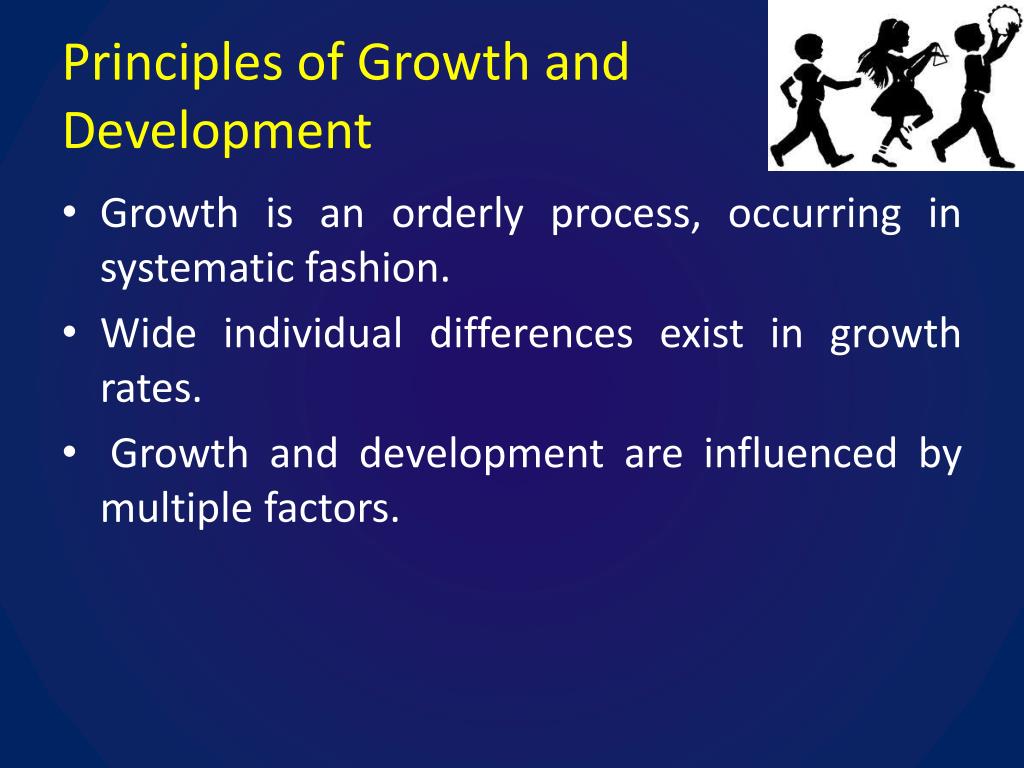 Principles of Growth and Development

• Growth is an orderly process, occurring in systematic fashion.
• Wide individual differences exist in growth rates.
• Growth and development are influenced by multiple factors.